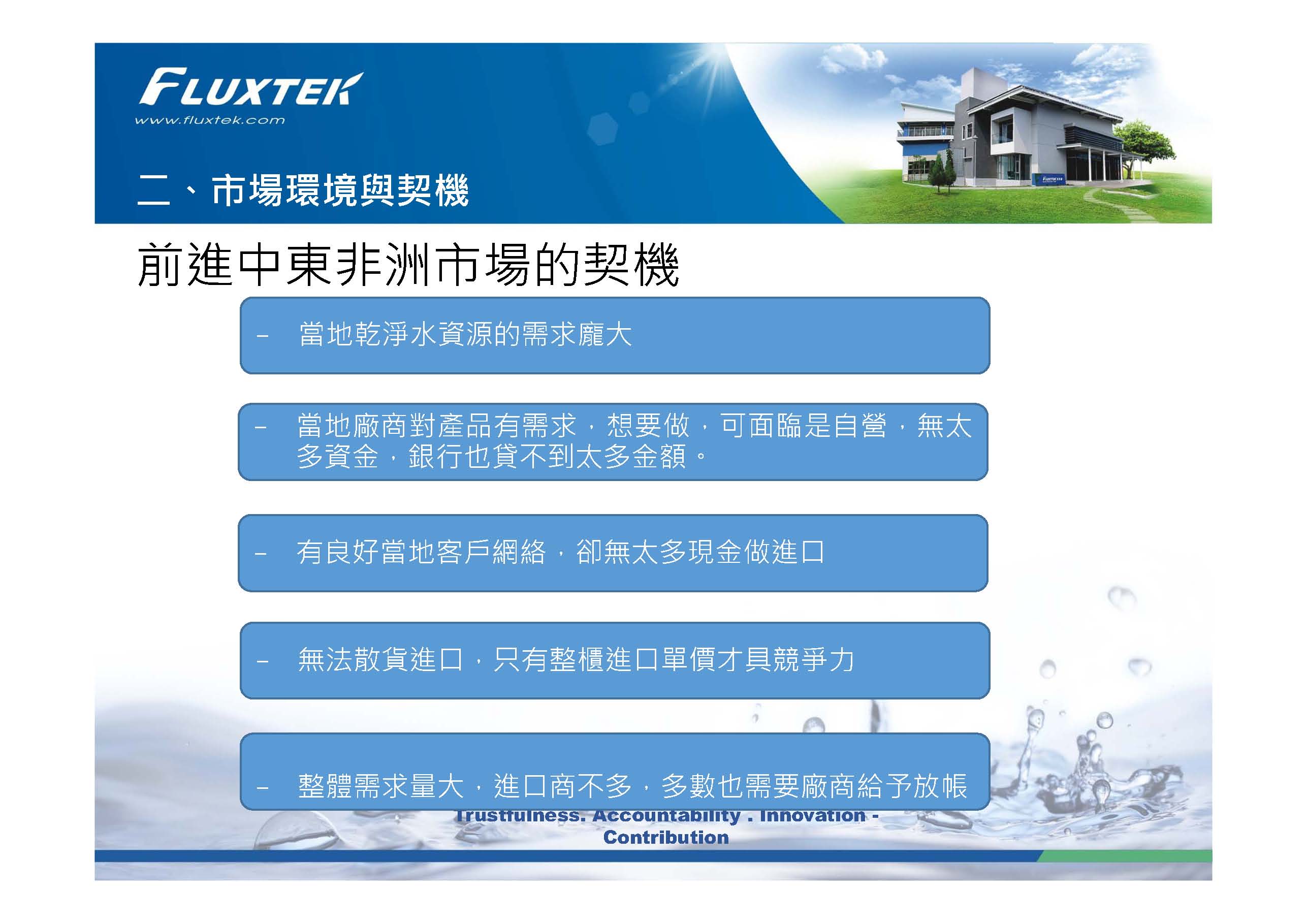 FLUXTEK
www.fluxtek.com

二、市場環境與契機

前進中東非洲市場的契機

– 當地乾淨水資源的需求龐大

– 當地廠商對產品有需求，想要做，可面臨是自營，無太多資金，銀行也貸不到太多金額。

– 有良好當地客戶網絡，卻無太多現金做進口

– 無法散貨進口，只有整櫃進口單價才具競爭力

– 整體需求量大，進口商不多，多數也需要廠商給予放帳

Trustfulness. Accountability . Innovation - Contribution